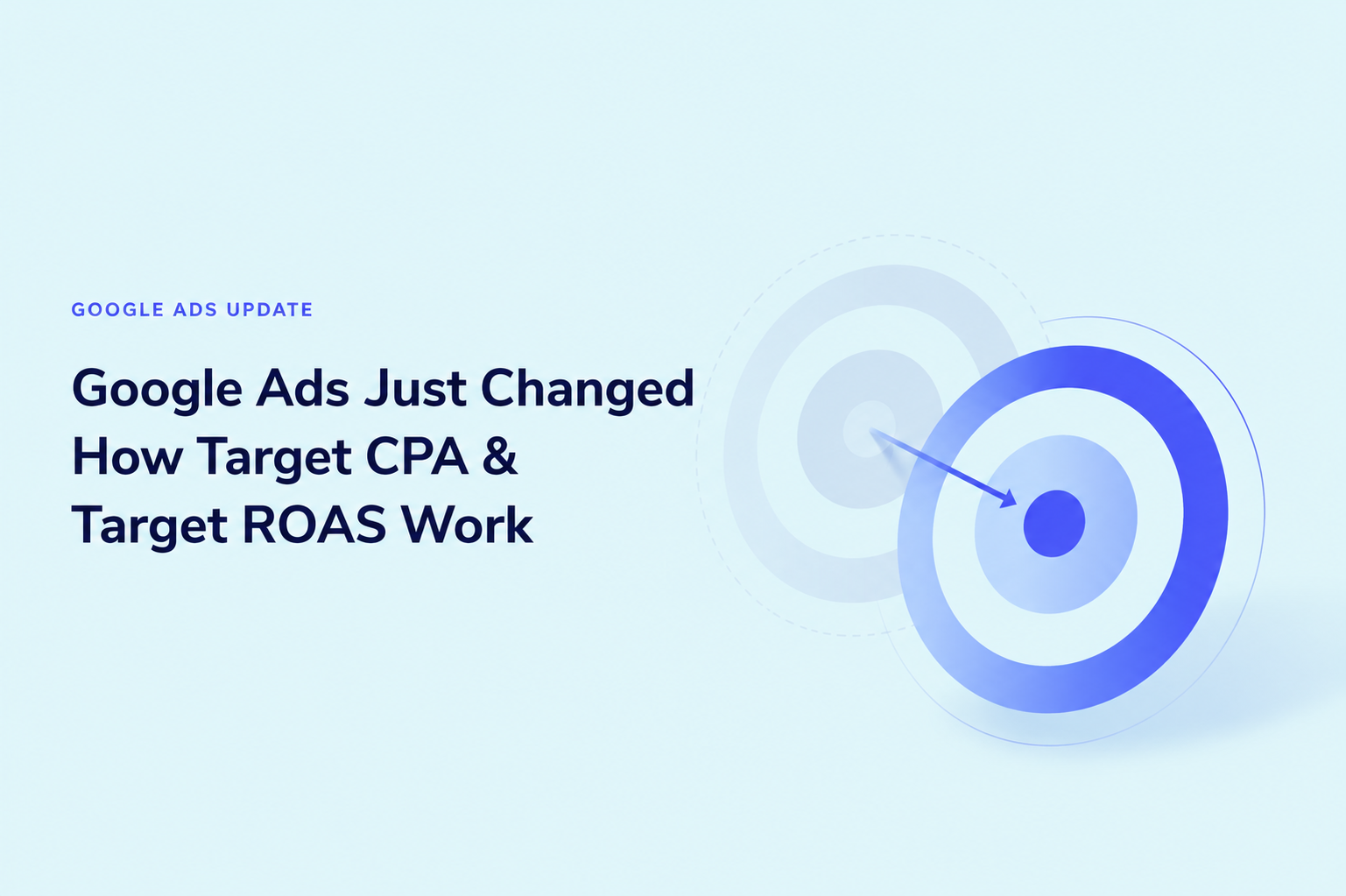 GOOGLE ADS UPDATE

Google Ads Just Changed How Target CPA & Target ROAS Work